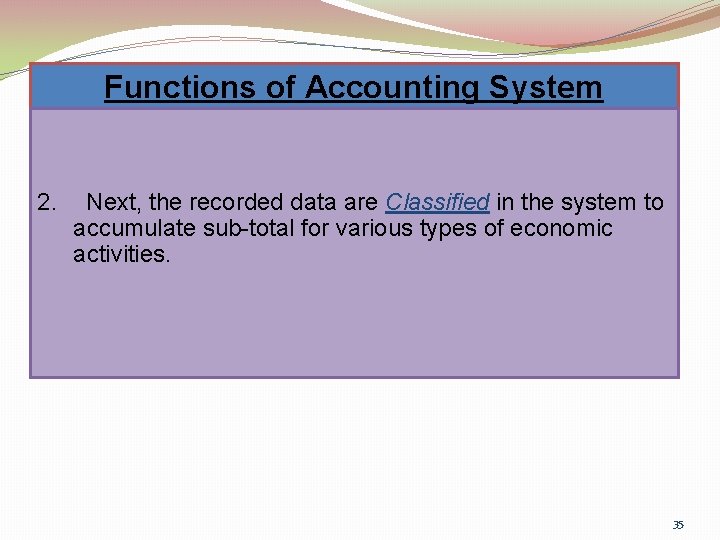 Functions of Accounting System

2. Next, the recorded data are Classified in the system to accumulate sub-total for various types of economic activities.

35